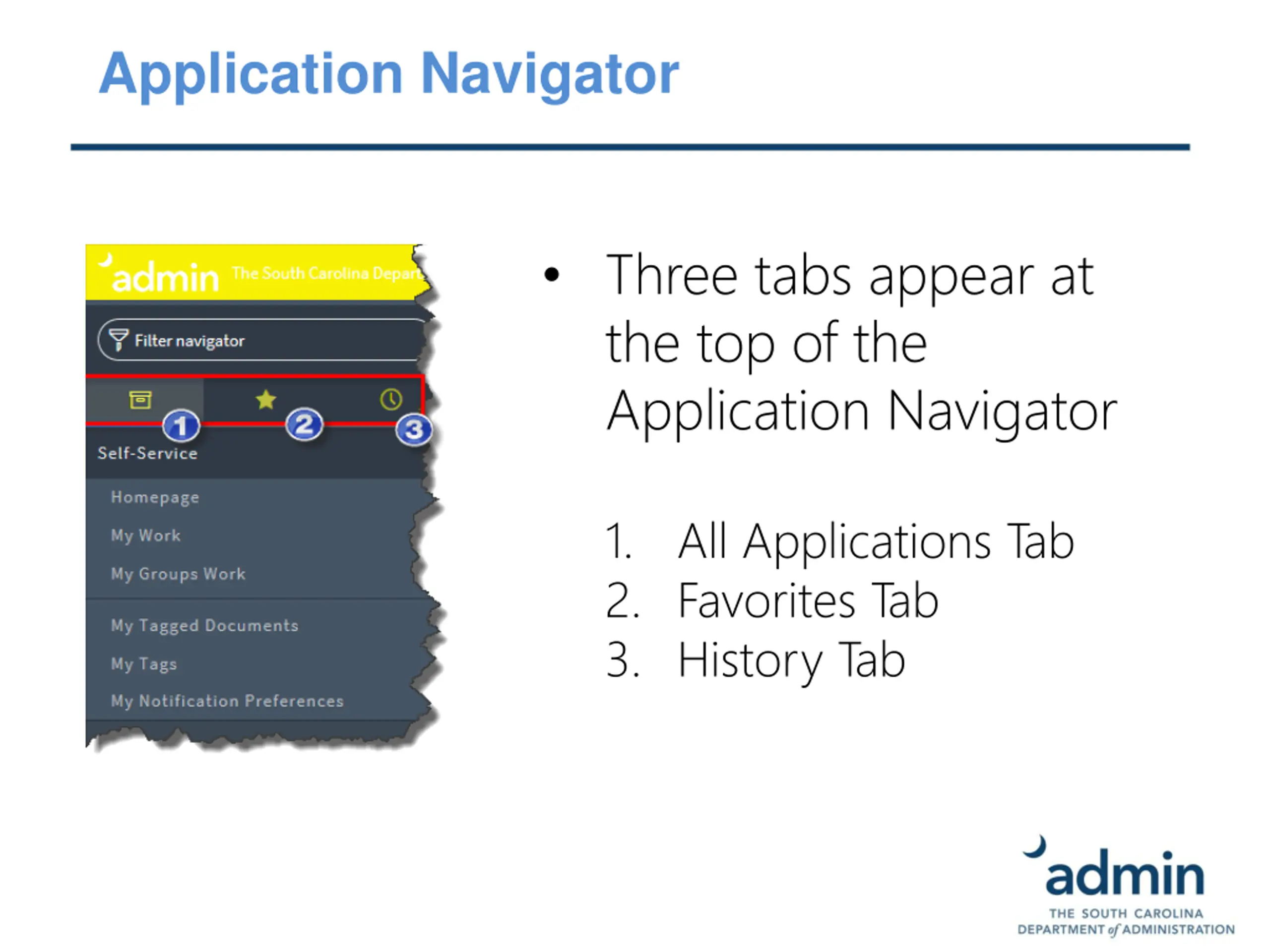 Application Navigator

admin The South Carolina Depart

Filter navigator

1 2 3

Self-Service

Homepage

My Work

My Groups Work

My Tagged Documents

My Tags

My Notification Preferences

• Three tabs appear at the top of the Application Navigator

1. All Applications Tab
2. Favorites Tab
3. History Tab

admin
THE SOUTH CAROLINA
DEPARTMENT of ADMINISTRATION